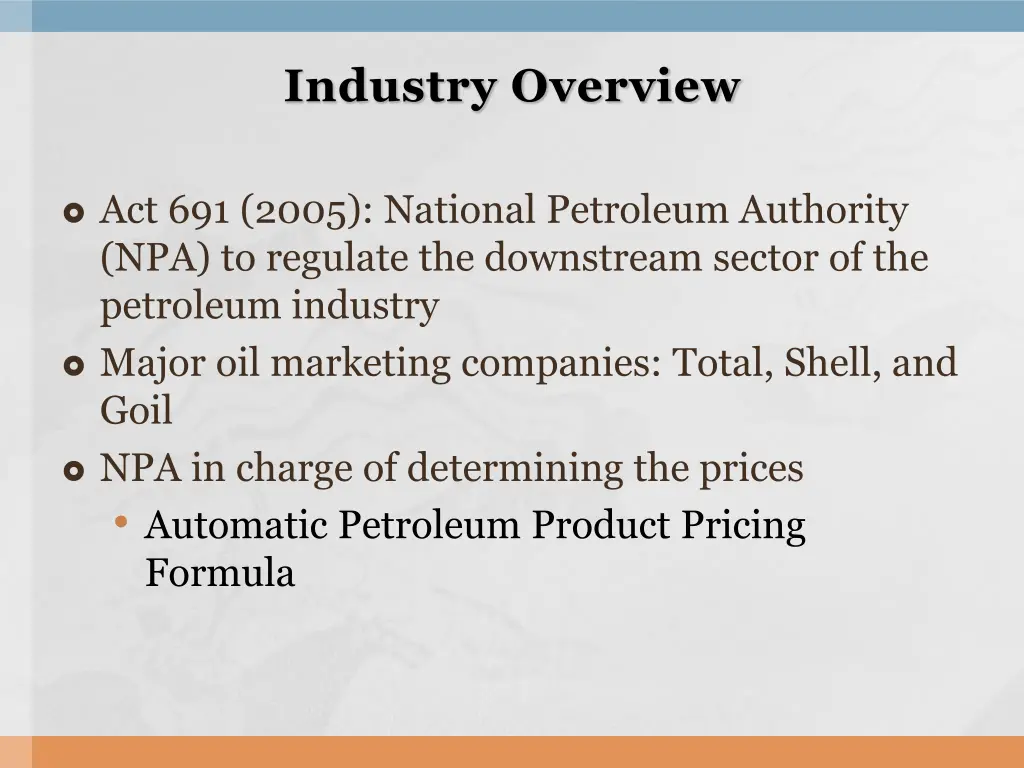 Industry Overview

Act 691 (2005): National Petroleum Authority (NPA) to regulate the downstream sector of the petroleum industry

Major oil marketing companies: Total, Shell, and Goil

NPA in charge of determining the prices

Automatic Petroleum Product Pricing Formula